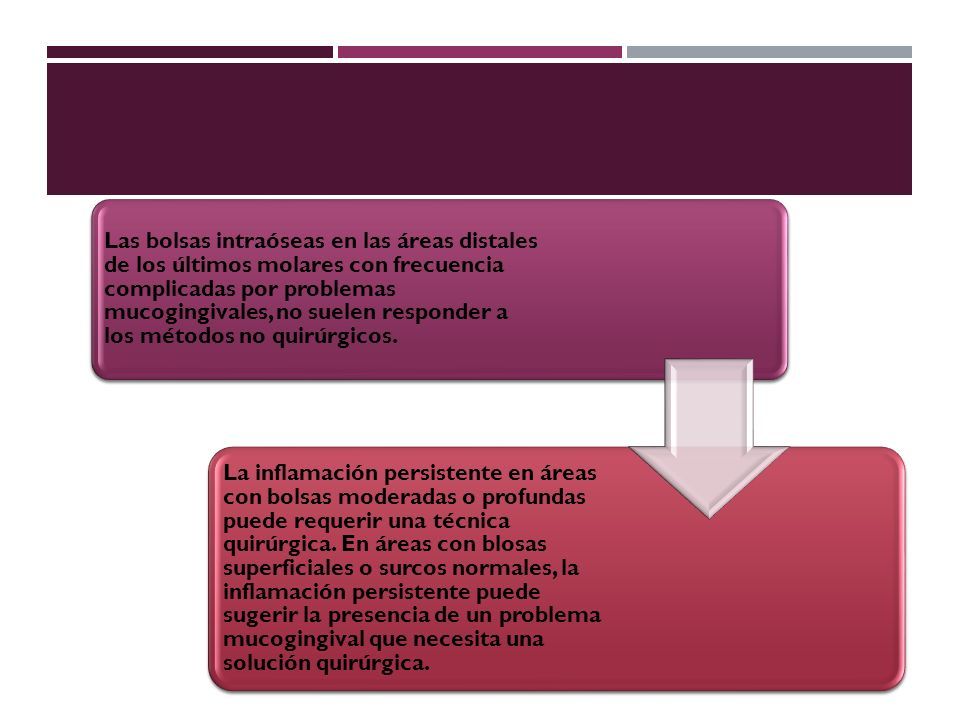 Las bolsas intraóseas en las áreas distales de los últimos molares con frecuencia complicadas por problemas mucogingivales, no suelen responder a los métodos no quirúrgicos.

La inflamación persistente en áreas con bolsas moderadas o profundas puede requerir una técnica quirúrgica. En áreas con blosas superficiales o surcos normales, la inflamación persistente puede sugerir la presencia de un problema mucogingival que necesita una solución quirúrgica.